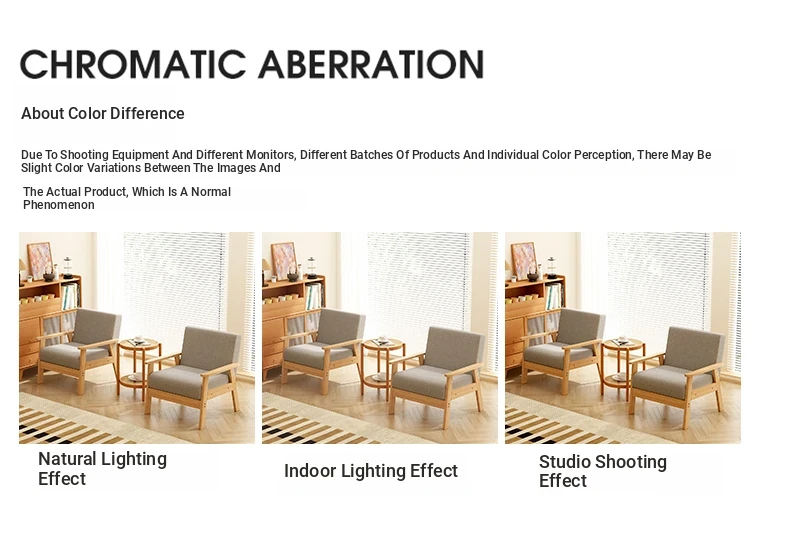 CHROMATIC ABERRATION

About Color Difference

Due To Shooting Equipment And Different Monitors, Different Batches Of Products And Individual Color Perception, There May Be Slight Color Variations Between The Images And

The Actual Product, Which Is A Normal Phenomenon

Natural Lighting Effect

Indoor Lighting Effect

Studio Shooting Effect